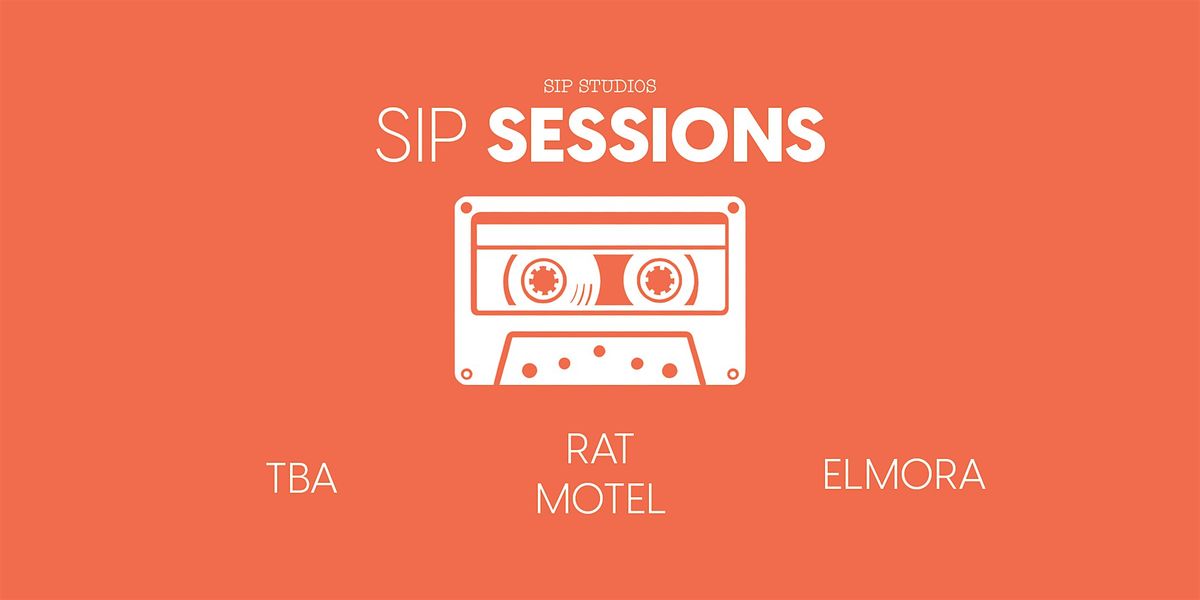 SIP STUDIOS

SIP SESSIONS

TBA

RAT MOTEL

ELMORA